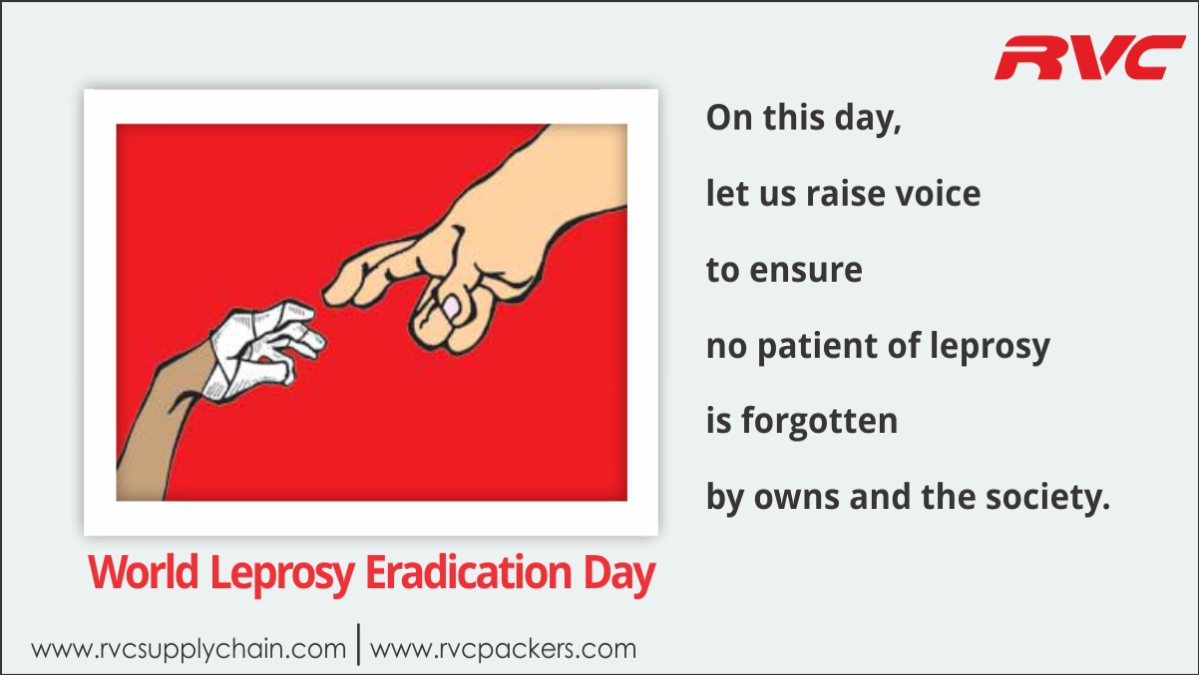 RVC

On this day,

let us raise voice

to ensure

no patient of leprosy

is forgotten

by owns and the society.

World Leprosy Eradication Day

www.rvcsupplychain.com | www.rvcpackers.com